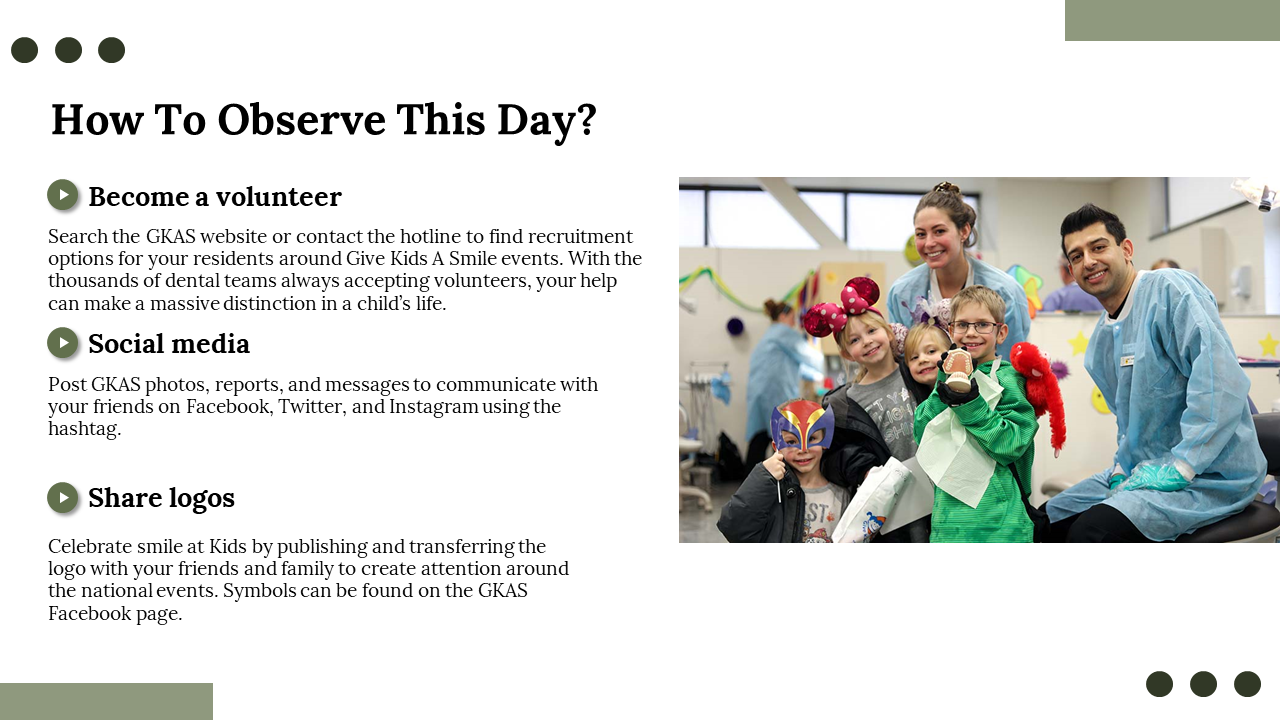 How To Observe This Day?

Become a volunteer

Search the GKAS website or contact the hotline to find recruitment options for your residents around Give Kids A Smile events. With the thousands of dental teams always accepting volunteers, your help can make a massive distinction in a child's life.

Social media

Post GKAS photos, reports, and messages to communicate with your friends on Facebook, Twitter, and Instagram using the hashtag.

Share logos

Celebrate smile at Kids by publishing and transferring the logo with your friends and family to create attention around the national events. Symbols can be found on the GKAS Facebook page.